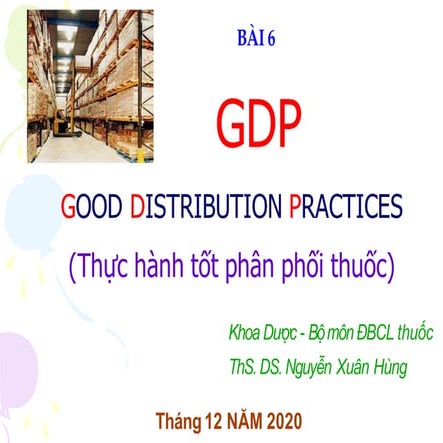 BÀI 6

GDP

GOOD DISTRIBUTION PRACTICES

(Thực hành tốt phân phối thuốc)

Khoa Dược - Bộ môn ĐBCL thuốc

ThS. DS. Nguyễn Xuân Hùng

Tháng 12 NĂM 2020